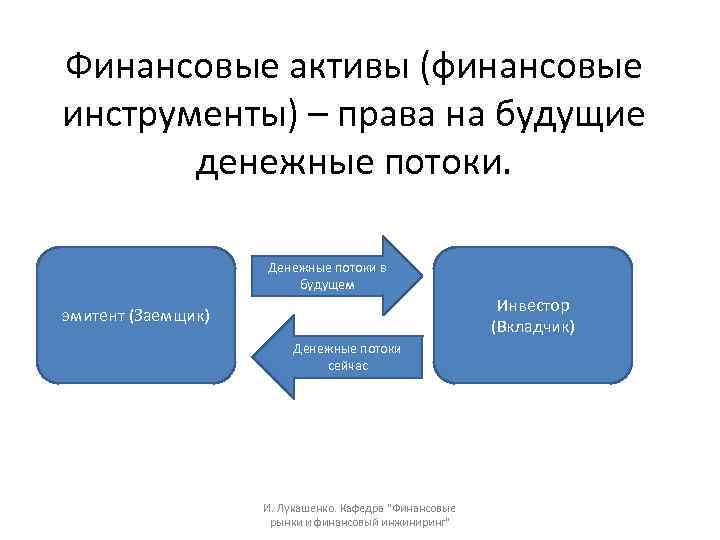 Финансовые активы (финансовые инструменты) – права на будущие денежные потоки.

эмитент (Заемщик)

Денежные потоки в будущем

Денежные потоки сейчас

Инвестор (Вкладчик)

И. Лукашенко. Кафедра "Финансовые рынки и финансовый инжиниринг"